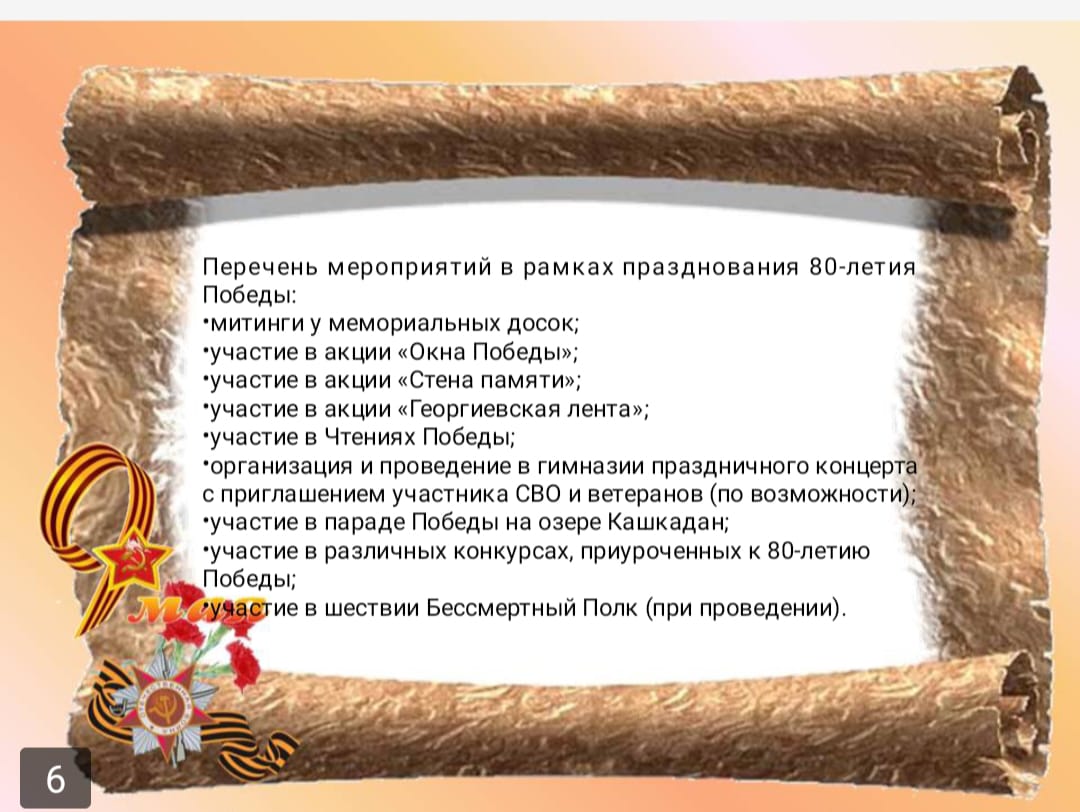 Перечень мероприятий в рамках празднования 80-летия Победы:
•митинги у мемориальных досок;
•участие в акции «Окна Победы»;
•участие в акции «Стена памяти»;
•участие в акции «Георгиевская лента»;
•участие в Чтениях Победы;
•организация и проведение в гимназии праздничного концерта с приглашением участника СВО и ветеранов (по возможности);
•участие в параде Победы на озере Кашкадан;
•участие в различных конкурсах, приуроченных к 80-летию Победы;
•участие в шествии Бессмертный Полк (при проведении).

9 мая

6